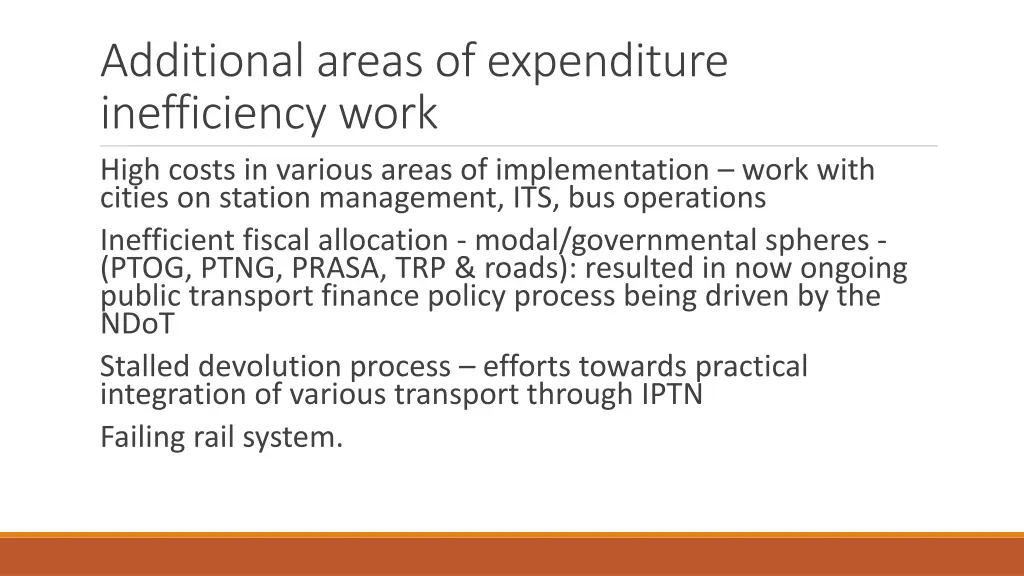 Additional areas of expenditure inefficiency work

High costs in various areas of implementation – work with cities on station management, ITS, bus operations

Inefficient fiscal allocation - modal/governmental spheres - (PTOG, PTNG, PRASA, TRP & roads): resulted in now ongoing public transport finance policy process being driven by the NDoT

Stalled devolution process – efforts towards practical integration of various transport through IPTN

Failing rail system.